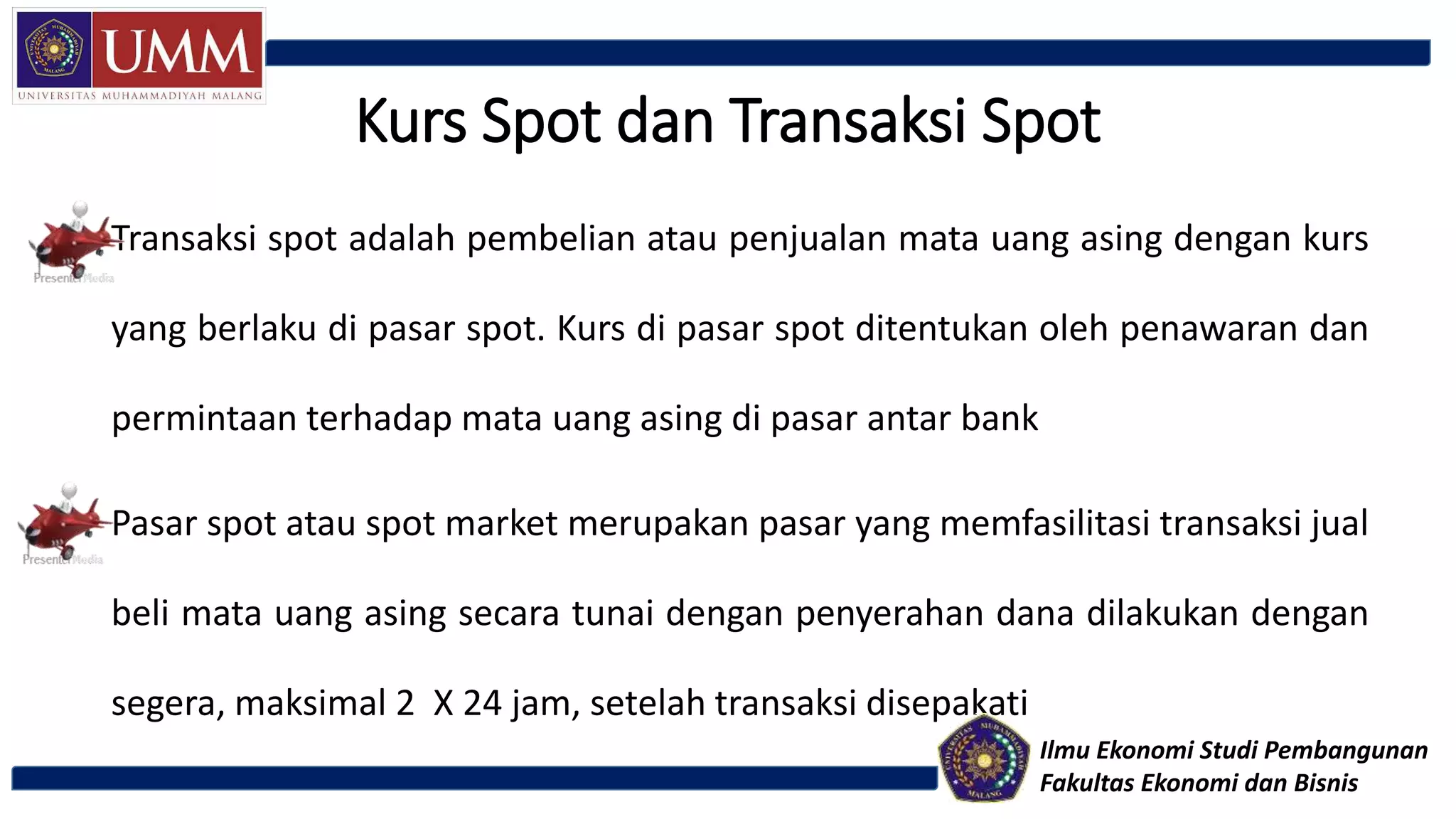 UMM
UNIVERSITAS MUHAMMADIYAH MALANG

Kurs Spot dan Transaksi Spot

PresenterMedia
Transaksi spot adalah pembelian atau penjualan mata uang asing dengan kurs yang berlaku di pasar spot. Kurs di pasar spot ditentukan oleh penawaran dan permintaan terhadap mata uang asing di pasar antar bank

PresenterMedia
Pasar spot atau spot market merupakan pasar yang memfasilitasi transaksi jual beli mata uang asing secara tunai dengan penyerahan dana dilakukan dengan segera, maksimal 2 X 24 jam, setelah transaksi disepakati

Ilmu Ekonomi Studi Pembangunan
Fakultas Ekonomi dan Bisnis